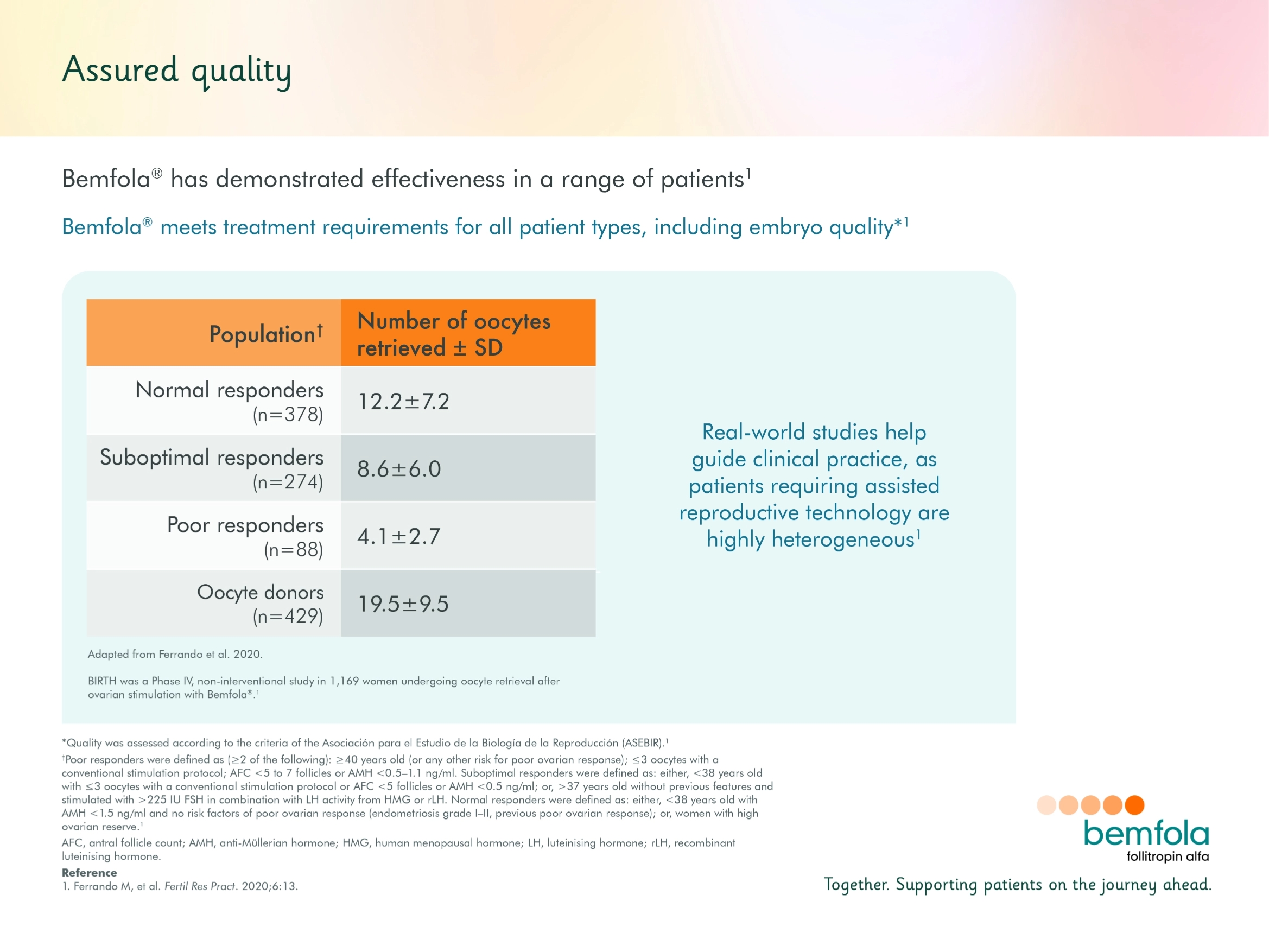 Assured quality

Bemfola® has demonstrated effectiveness in a range of patients$^1$

Bemfola® meets treatment requirements for all patient types, including embryo quality*$^1$

| Population† | Number of oocytes retrieved ± SD |
|---|---|
| Normal responders (n=378) | 12.2±7.2 |
| Suboptimal responders (n=274) | 8.6±6.0 |
| Poor responders (n=88) | 4.1±2.7 |
| Oocyte donors (n=429) | 19.5±9.5 |

Adapted from Ferrando et al. 2020.

BIRTH was a Phase IV, non-interventional study in 1,169 women undergoing oocyte retrieval after ovarian stimulation with Bemfola®.$^1$

Real-world studies help guide clinical practice, as patients requiring assisted reproductive technology are highly heterogeneous$^1$

*Quality was assessed according to the criteria of the Asociación para el Estudio de la Biología de la Reproducción (ASEBIR).$^1$

†Poor responders were defined as (≥2 of the following): ≥40 years old (or any other risk for poor ovarian response); ≤3 oocytes with a conventional stimulation protocol; AFC <5 to 7 follicles or AMH <0.5–1.1 ng/ml. Suboptimal responders were defined as: either, <38 years old with ≤3 oocytes with a conventional stimulation protocol or AFC <5 follicles or AMH <0.5 ng/ml; or, >37 years old without previous features and stimulated with >225 IU FSH in combination with LH activity from HMG or rLH. Normal responders were defined as: either, <38 years old with AMH <1.5 ng/ml and no risk factors of poor ovarian response (endometriosis grade I–II, previous poor ovarian response); or, women with high ovarian reserve.$^1$

AFC, antral follicle count; AMH, anti-Müllerian hormone; HMG, human menopausal hormone; LH, luteinising hormone; rLH, recombinant luteinising hormone.

Reference
1. Ferrando M, et al. Fertil Res Pract. 2020;6:13.

bemfola
follitropin alfa

Together. Supporting patients on the journey ahead.